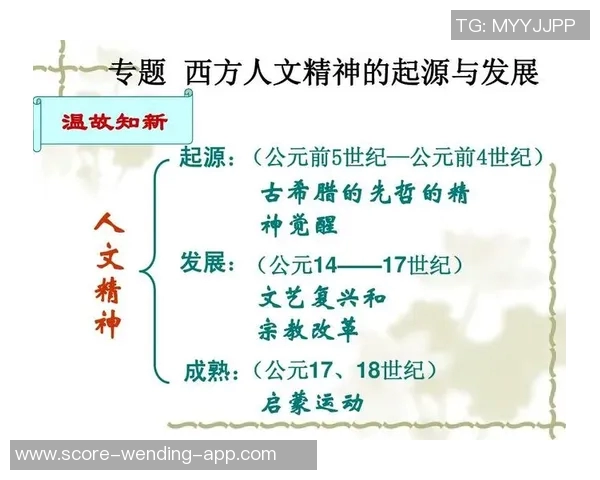 TG: MYYJJPP

专题 西方人文精神的起源与发展

温故知新

人文精神

起源：（公元前5世纪—公元前4世纪）
古希腊的先哲的精神觉醒

发展：（公元14——17世纪）
文艺复兴和宗教改革

成熟：（公元17、18世纪）
启蒙运动

www.score-wending-app.com